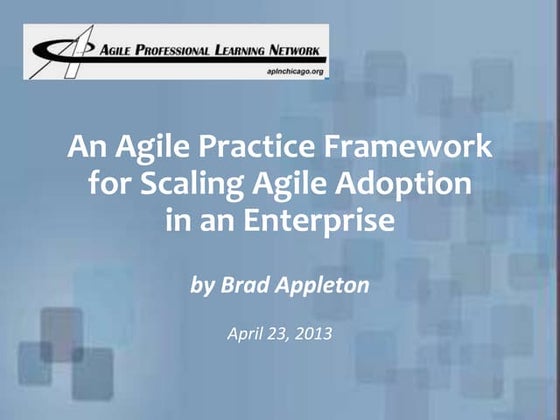 AGILE PROFESSIONAL LEARNING NETWORK

aplnchicago.org

An Agile Practice Framework for Scaling Agile Adoption in an Enterprise

by Brad Appleton

April 23, 2013